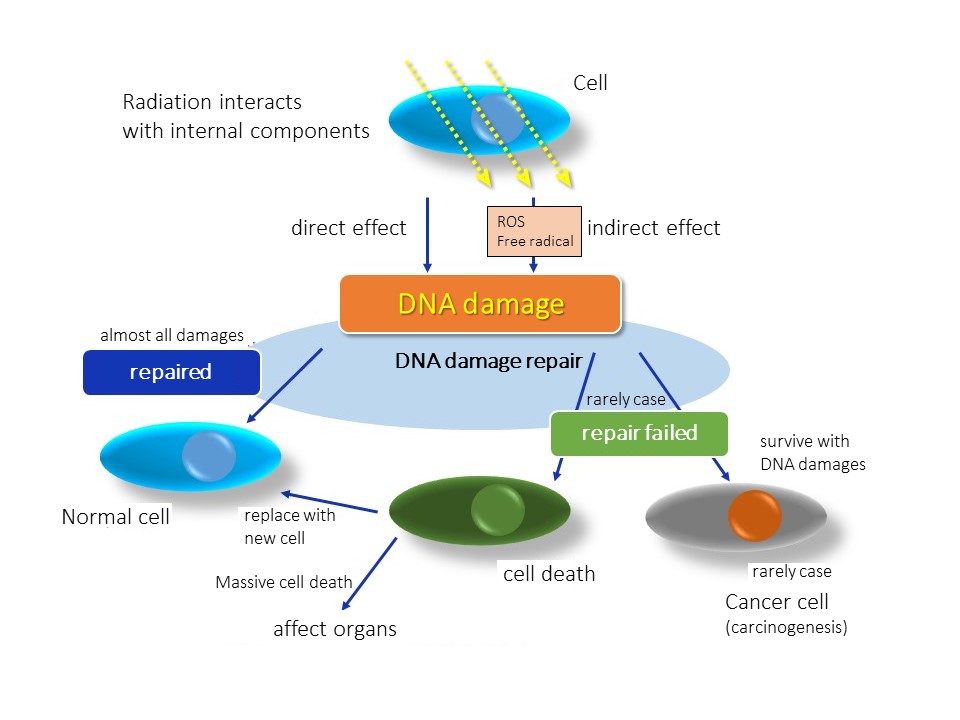 Radiation interacts with internal components

Cell

direct effect

ROS
Free radical

indirect effect

DNA damage

almost all damages

repaired

DNA damage repair

rarely case

repair failed

survive with DNA damages

Normal cell

replace with new cell

Massive cell death

affect organs

cell death

rarely case

Cancer cell
(carcinogenesis)